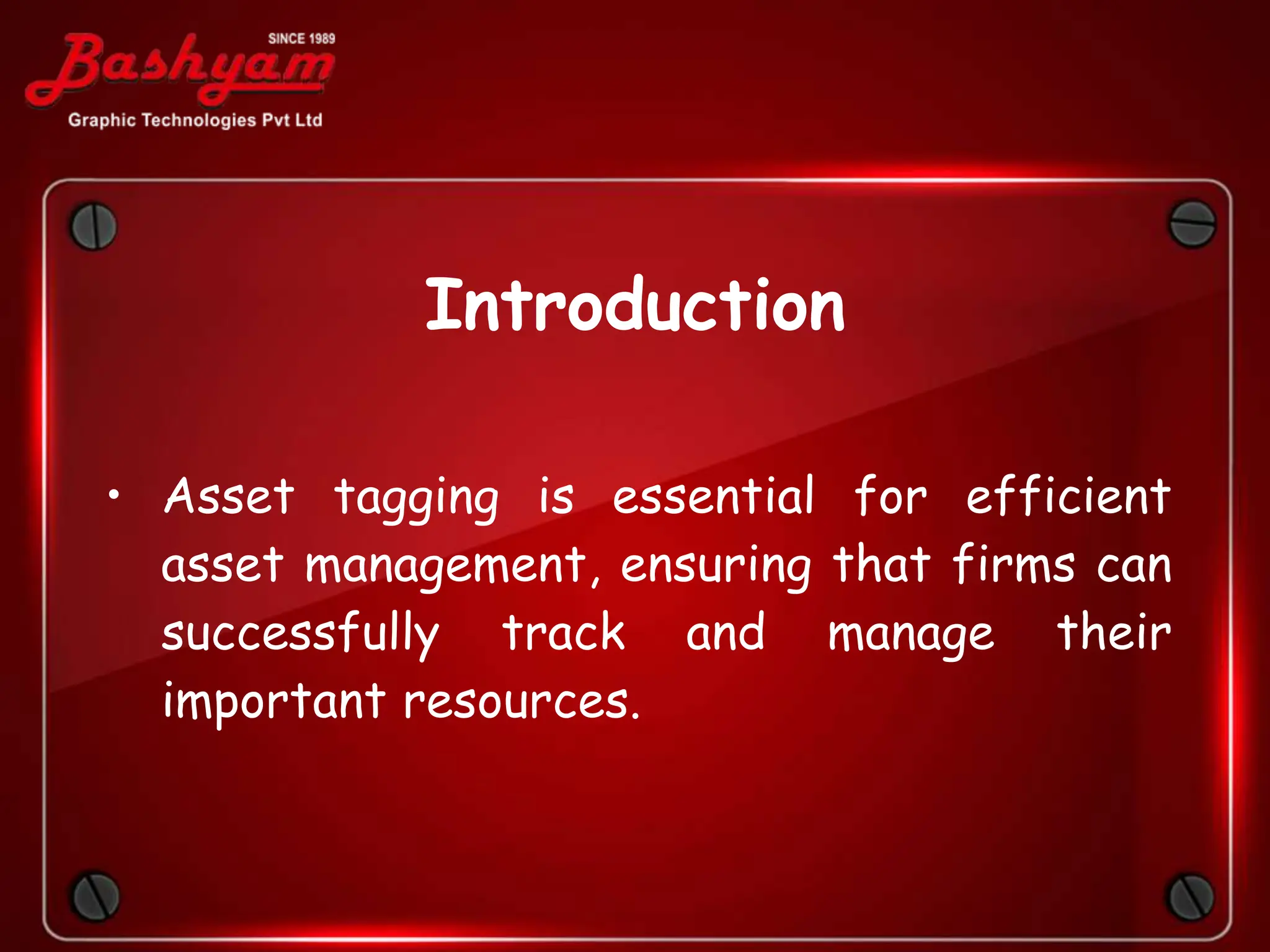 SINCE 1989
Bashyam
Graphic Technologies Pvt Ltd

Introduction

• Asset tagging is essential for efficient asset management, ensuring that firms can successfully track and manage their important resources.